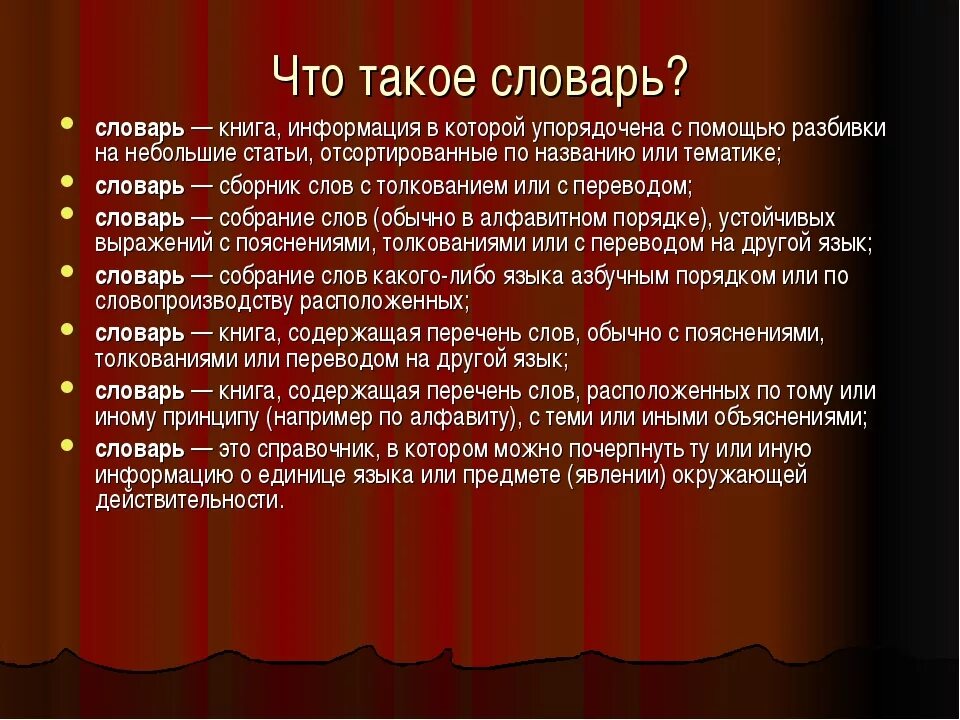 Что такое словарь?

- словарь — книга, информация в которой упорядочена с помощью разбивки на небольшие статьи, отсортированные по названию или тематике;
- словарь — сборник слов с толкованием или с переводом;
- словарь — собрание слов (обычно в алфавитном порядке), устойчивых выражений с пояснениями, толкованиями или с переводом на другой язык;
- словарь — собрание слов какого-либо языка азбучным порядком или по словопроизводству расположенных;
- словарь — книга, содержащая перечень слов, обычно с пояснениями, толкованиями или переводом на другой язык;
- словарь — книга, содержащая перечень слов, расположенных по тому или иному принципу (например по алфавиту), с теми или иными объяснениями;
- словарь — это справочник, в котором можно почерпнуть ту или иную информацию о единице языка или предмете (явлении) окружающей действительности.